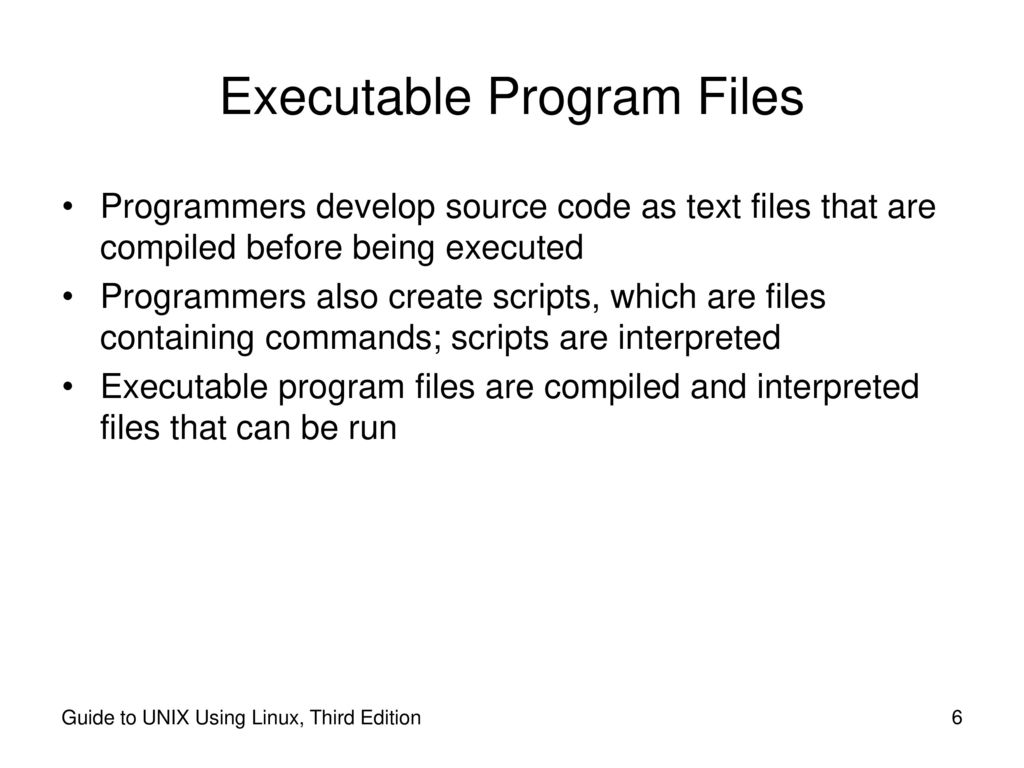 Executable Program Files

• Programmers develop source code as text files that are compiled before being executed

• Programmers also create scripts, which are files containing commands; scripts are interpreted

• Executable program files are compiled and interpreted files that can be run

Guide to UNIX Using Linux, Third Edition

6